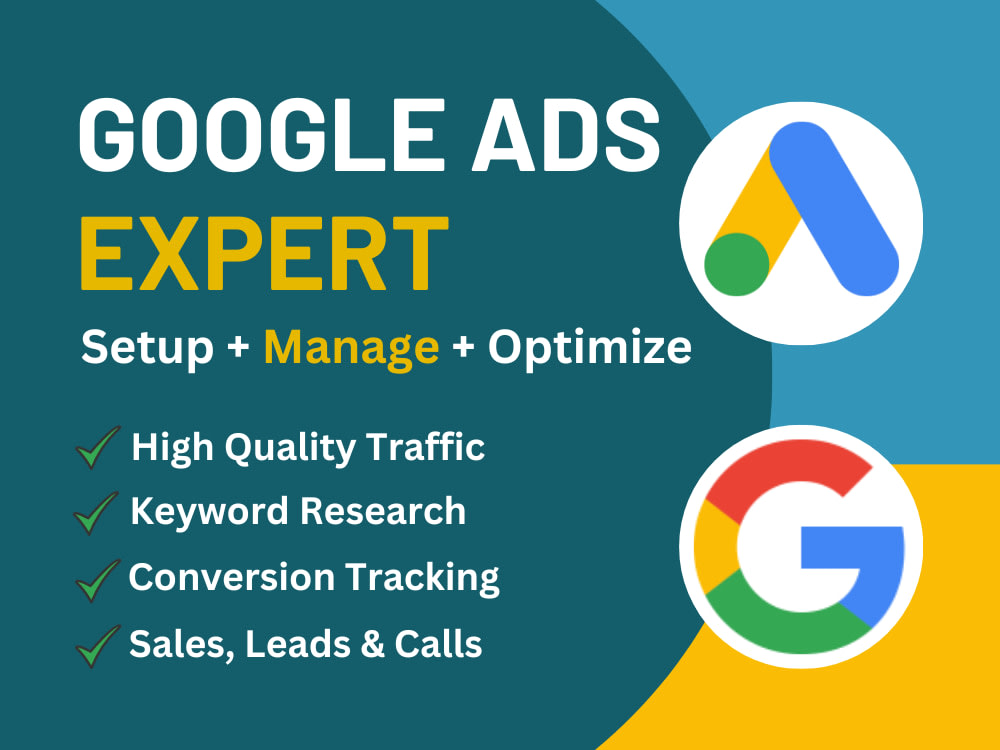 GOOGLE ADS
EXPERT

Setup + Manage + Optimize

✓ High Quality Traffic
✓ Keyword Research
✓ Conversion Tracking
✓ Sales, Leads & Calls